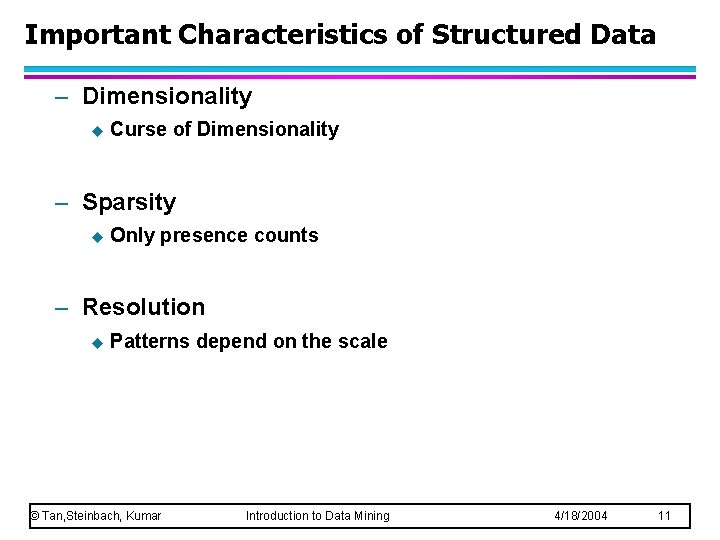 Important Characteristics of Structured Data

– Dimensionality

◆ Curse of Dimensionality

– Sparsity

◆ Only presence counts

– Resolution

◆ Patterns depend on the scale

© Tan,Steinbach, Kumar Introduction to Data Mining 4/18/2004 11